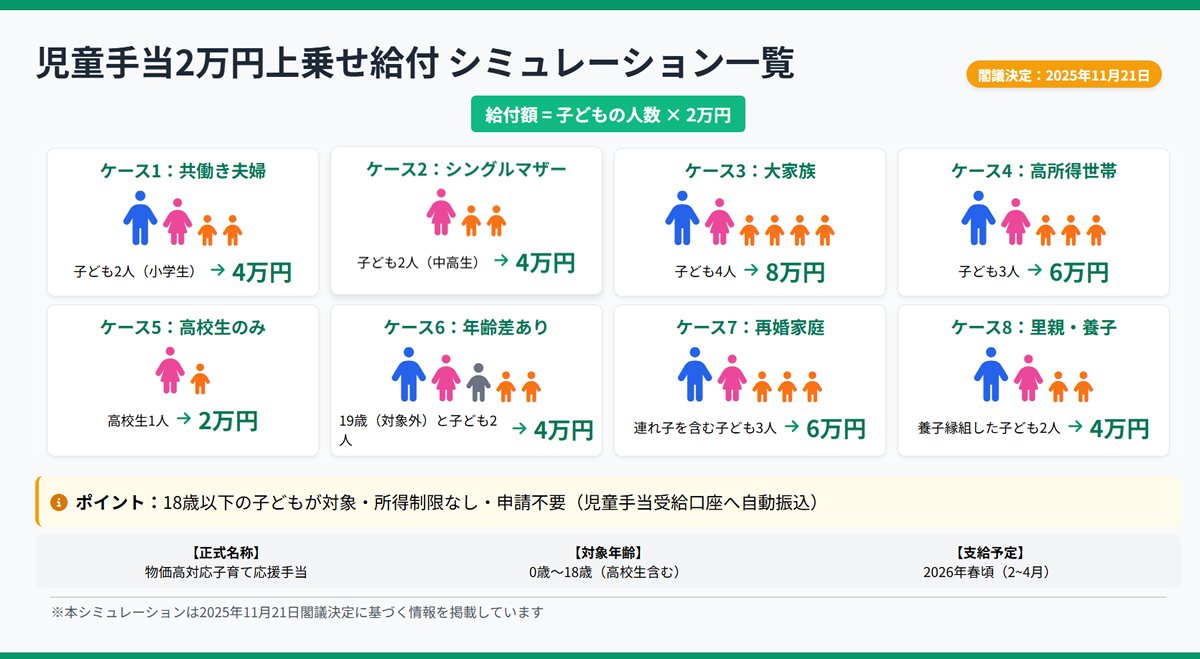 児童手当2万円上乗せ給付 シミュレーション一覧

閣議決定：2025年11月21日

給付額 = 子どもの人数 × 2万円

ケース1：共働き夫婦
子ども2人（小学生） → 4万円

ケース2：シングルマザー
子ども2人（中高生） → 4万円

ケース3：大家族
子ども4人 → 8万円

ケース4：高所得世帯
子ども3人 → 6万円

ケース5：高校生のみ
高校生1人 → 2万円

ケース6：年齢差あり
19歳（対象外）と子ども2人 → 4万円

ケース7：再婚家庭
連れ子を含む子ども3人 → 6万円

ケース8：里親・養子
養子縁組した子ども2人 → 4万円

ポイント：18歳以下の子どもが対象・所得制限なし・申請不要（児童手当受給口座へ自動振込）

【正式名称】
物価高対応子育て応援手当

【対象年齢】
0歳〜18歳（高校生含む）

【支給予定】
2026年春頃（2~4月）

※本シミュレーションは2025年11月21日閣議決定に基づく情報を掲載しています